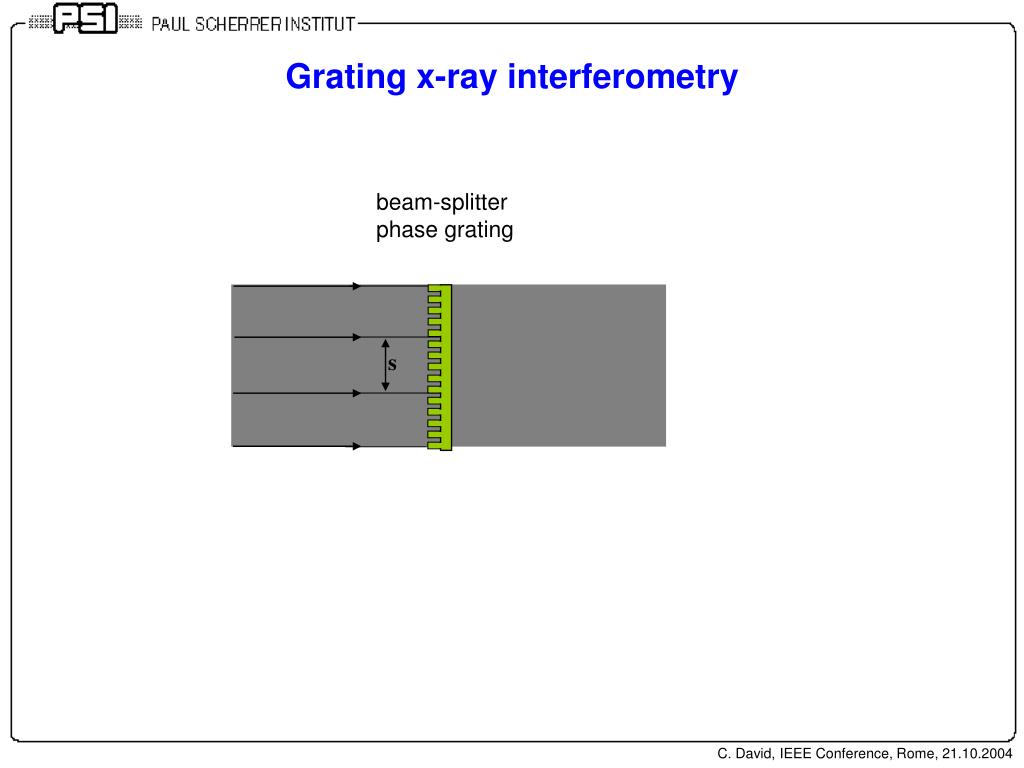 PSI PAUL SCHERRER INSTITUT

Grating x-ray interferometry

beam-splitter
phase grating

s

C. David, IEEE Conference, Rome, 21.10.2004